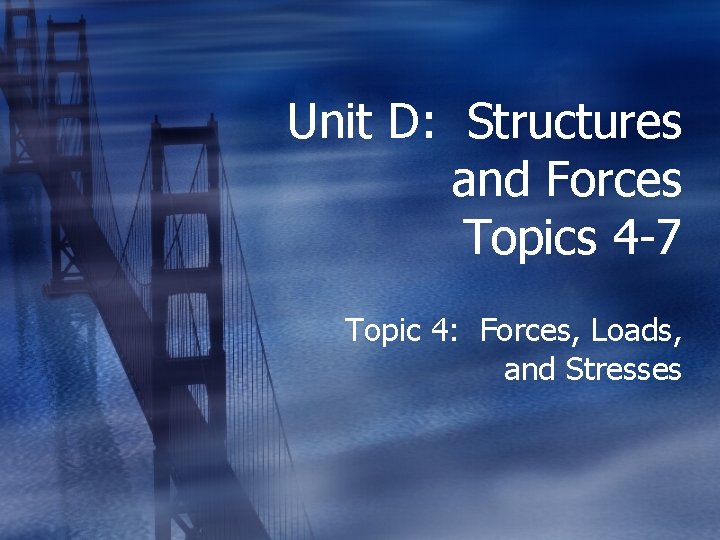 Unit D: Structures and Forces Topics 4-7

Topic 4: Forces, Loads, and Stresses